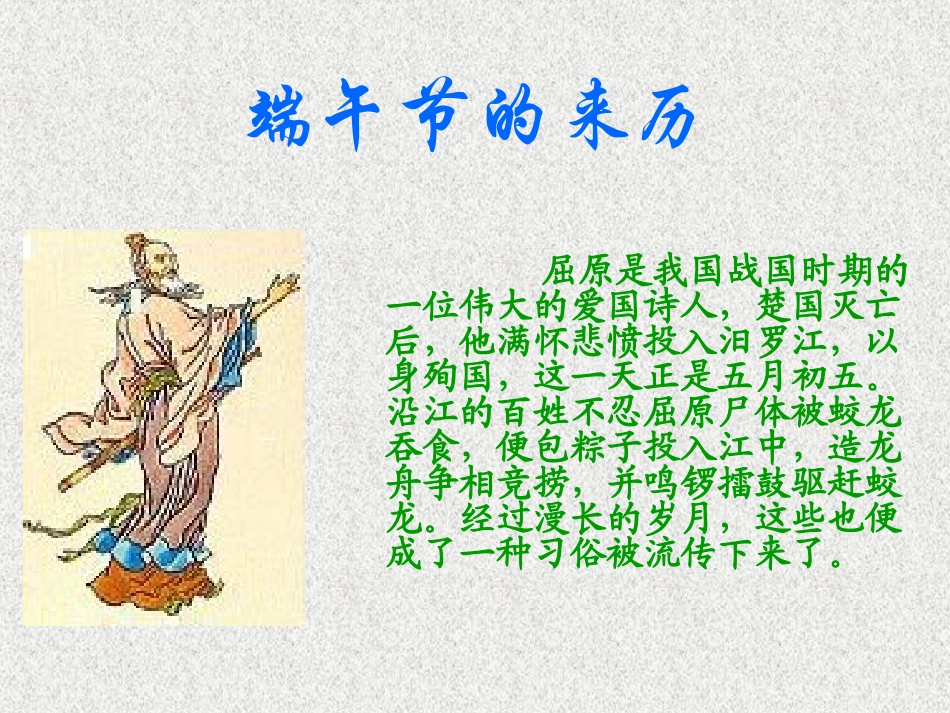 端午节的来历

屈原是我国战国时期的一位伟大的爱国诗人，楚国灭亡后，他满怀悲愤投入汨罗江，以身殉国，这一天正是五月初五。沿江的百姓不忍屈原尸体被蛟龙吞食，便包粽子投入江中，造龙舟争相竞捞，并鸣锣擂鼓驱赶蛟龙。经过漫长的岁月，这些也便成了一种习俗被流传下来了。